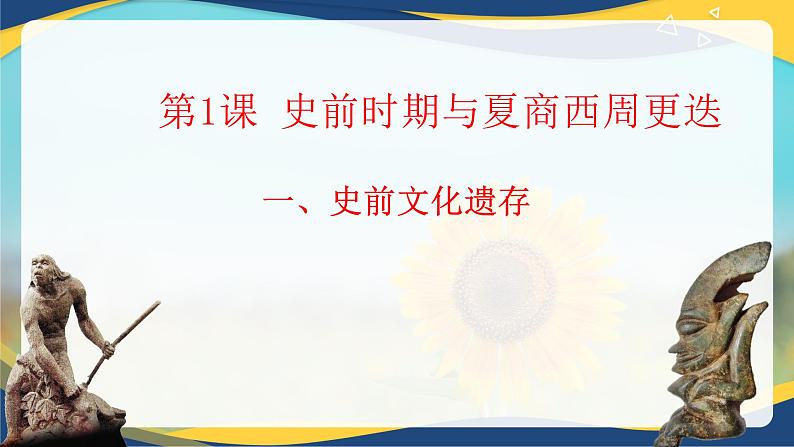 第1课 史前时期与夏商西周更迭

一、史前文化遗存